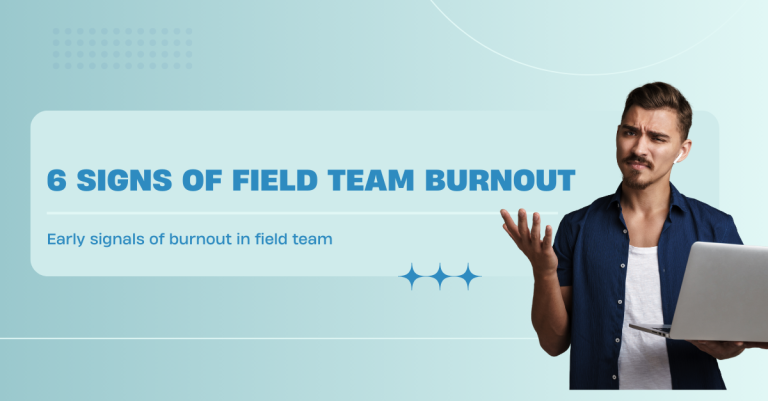 6 SIGNS OF FIELD TEAM BURNOUT

Early signals of burnout in field team